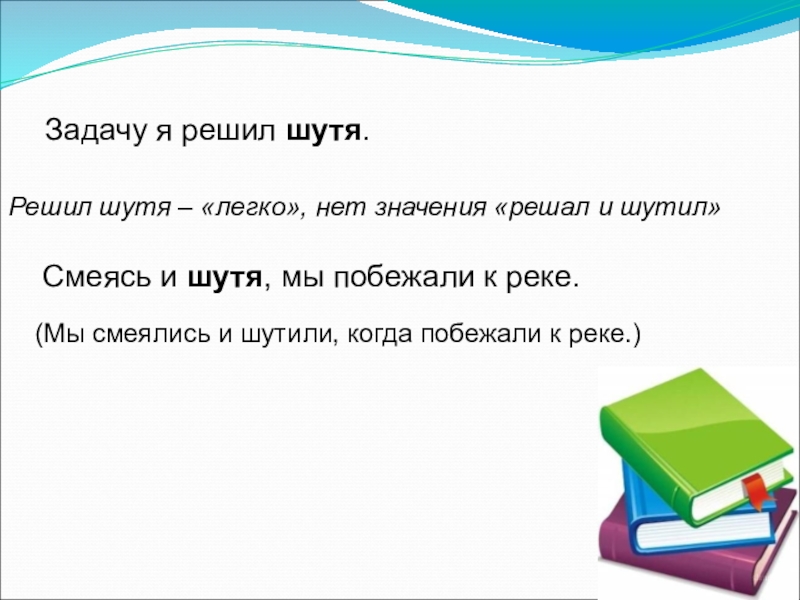 Задачу я решил шутя.

Решил шутя – «легко», нет значения «решал и шутил»

Смеясь и шутя, мы побежали к реке.

(Мы смеялись и шутили, когда побежали к реке.)